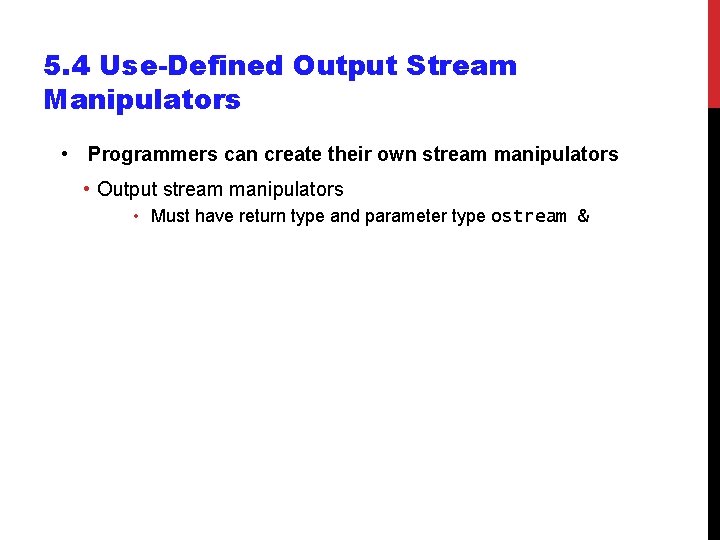 5.4 Use-Defined Output Stream Manipulators

• Programmers can create their own stream manipulators

• Output stream manipulators

• Must have return type and parameter type ostream &